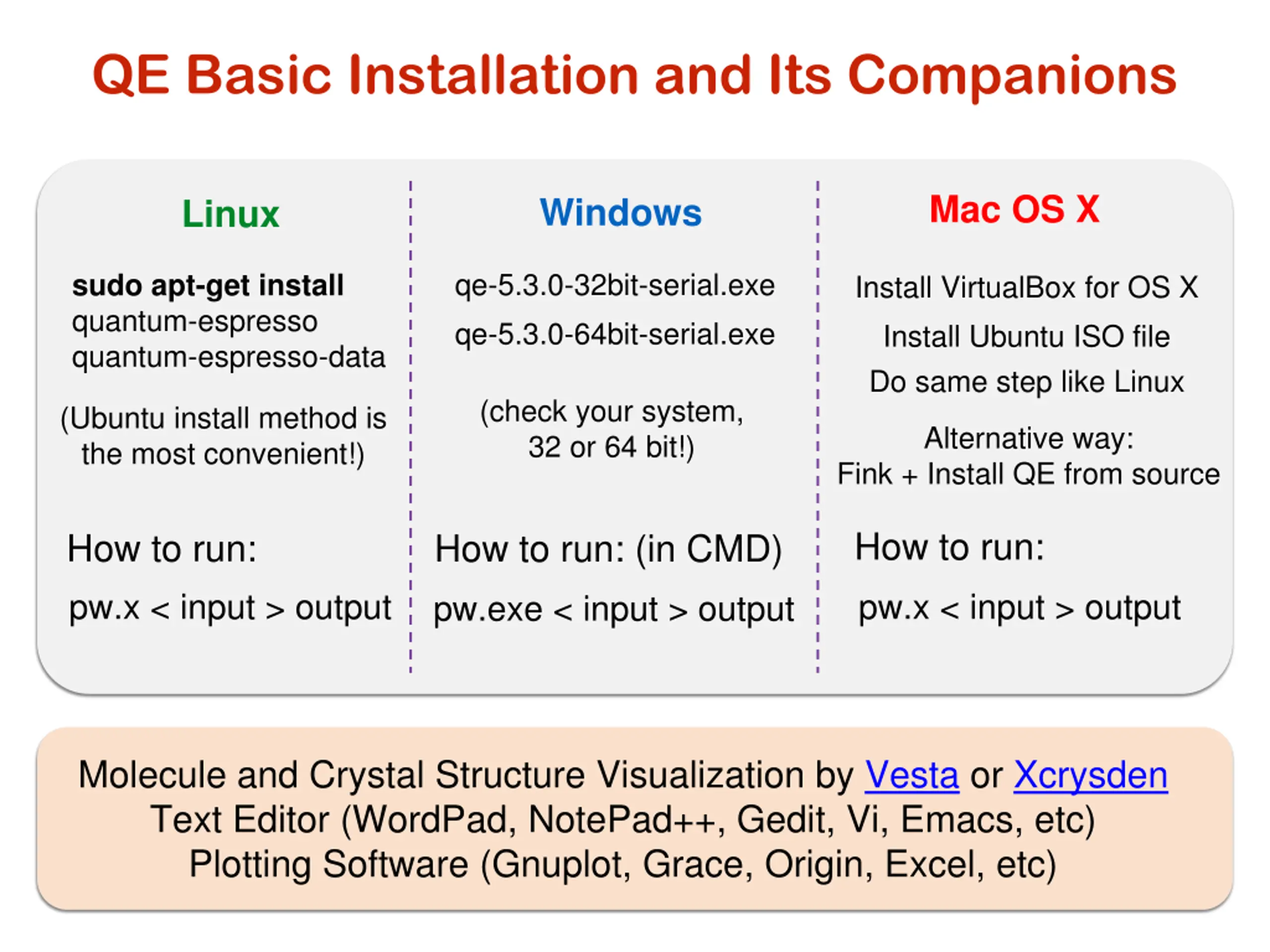 QE Basic Installation and Its Companions

Linux

sudo apt-get install
quantum-espresso
quantum-espresso-data

(Ubuntu install method is the most convenient!)

How to run:

pw.x < input > output

Windows

qe-5.3.0-32bit-serial.exe

qe-5.3.0-64bit-serial.exe

(check your system, 32 or 64 bit!)

How to run: (in CMD)

pw.exe < input > output

Mac OS X

Install VirtualBox for OS X

Install Ubuntu ISO file

Do same step like Linux

Alternative way:
Fink + Install QE from source

How to run:

pw.x < input > output

Molecule and Crystal Structure Visualization by Vesta or Xcrysden
Text Editor (WordPad, NotePad++, Gedit, Vi, Emacs, etc)
Plotting Software (Gnuplot, Grace, Origin, Excel, etc)